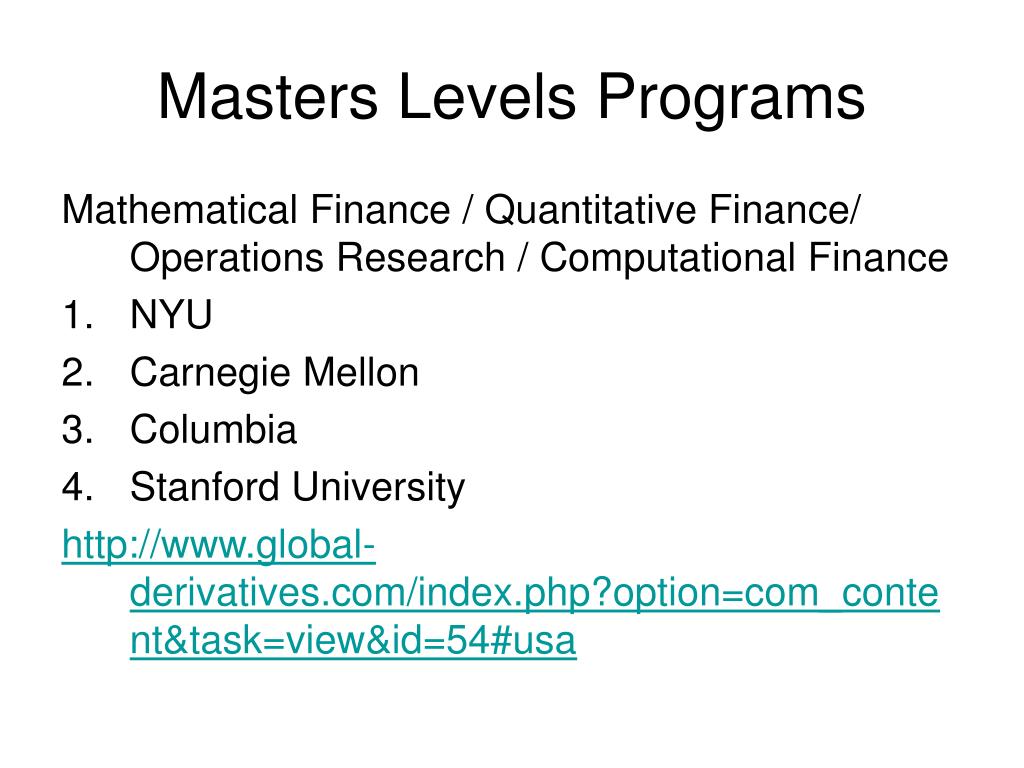 Masters Levels Programs

Mathematical Finance / Quantitative Finance/ Operations Research / Computational Finance

1. NYU
2. Carnegie Mellon
3. Columbia
4. Stanford University

http://www.global-derivatives.com/index.php?option=com_content&task=view&id=54#usa